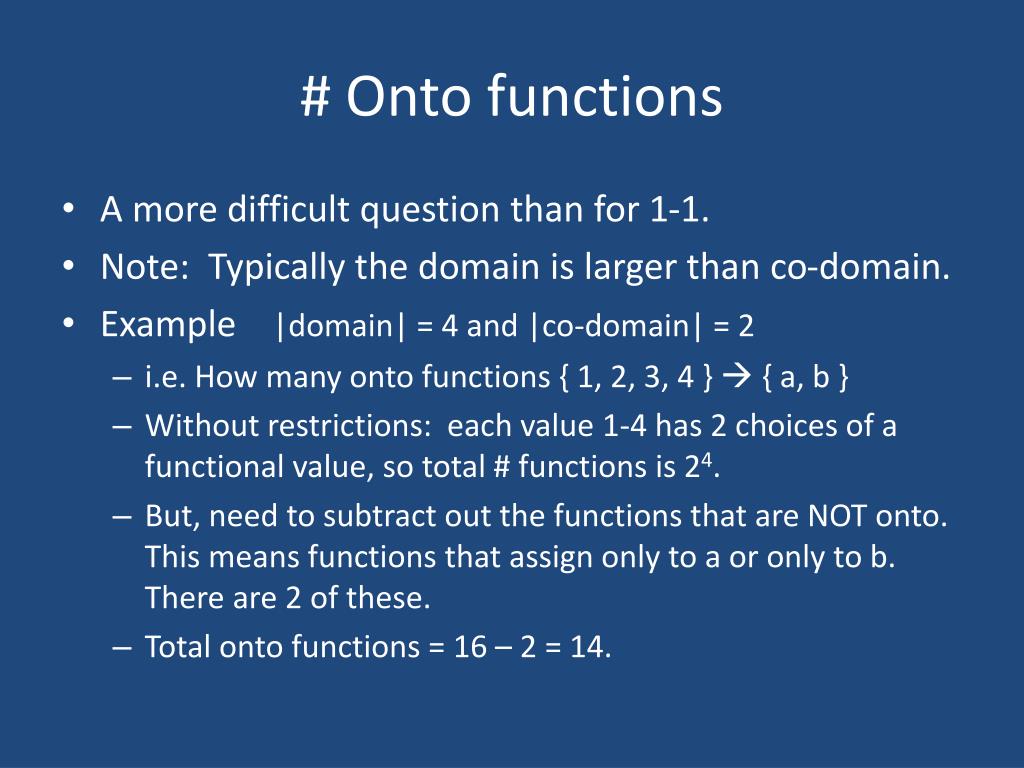 # Onto functions

• A more difficult question than for 1-1.
• Note: Typically the domain is larger than co-domain.
• Example |domain| = 4 and |co-domain| = 2
– i.e. How many onto functions { 1, 2, 3, 4 } → { a, b }
– Without restrictions: each value 1-4 has 2 choices of a functional value, so total # functions is $2^4$.
– But, need to subtract out the functions that are NOT onto. This means functions that assign only to a or only to b. There are 2 of these.
– Total onto functions = 16 – 2 = 14.